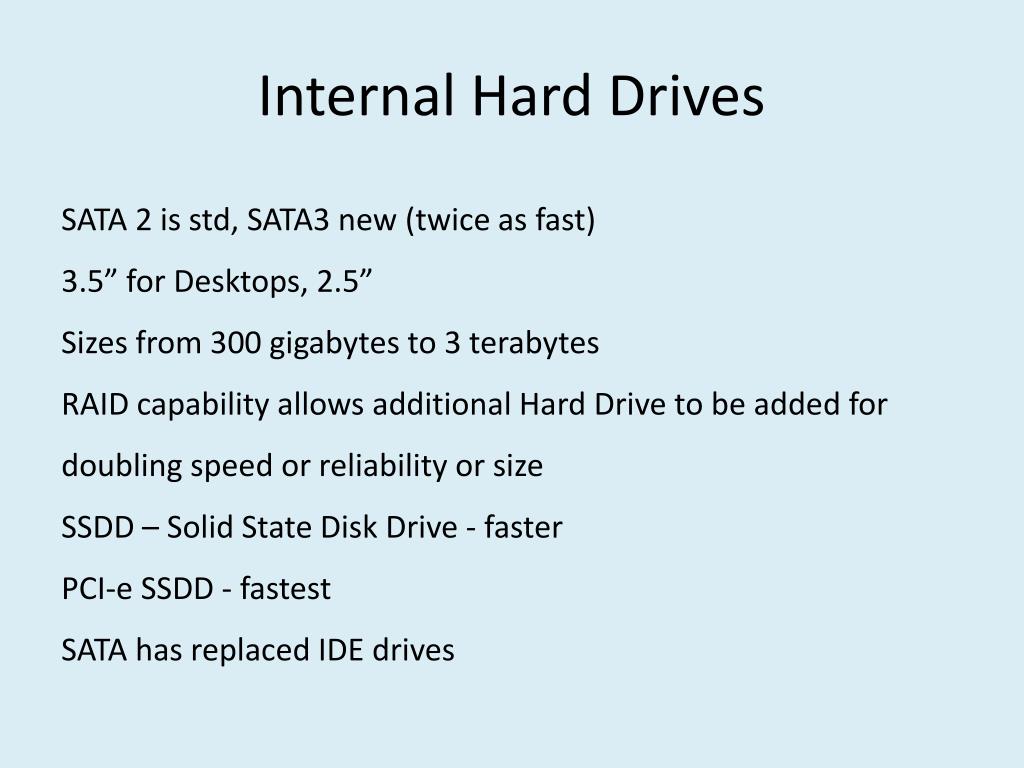 Internal Hard Drives

SATA 2 is std, SATA3 new (twice as fast)

3.5” for Desktops, 2.5”

Sizes from 300 gigabytes to 3 terabytes

RAID capability allows additional Hard Drive to be added for doubling speed or reliability or size

SSDD – Solid State Disk Drive - faster

PCI-e SSDD - fastest

SATA has replaced IDE drives